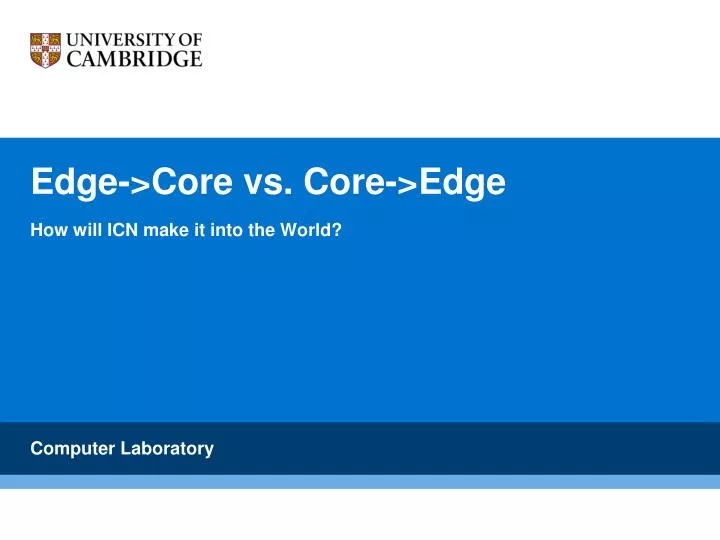 UNIVERSITY OF
CAMBRIDGE

Edge->Core vs. Core->Edge

How will ICN make it into the World?

Computer Laboratory